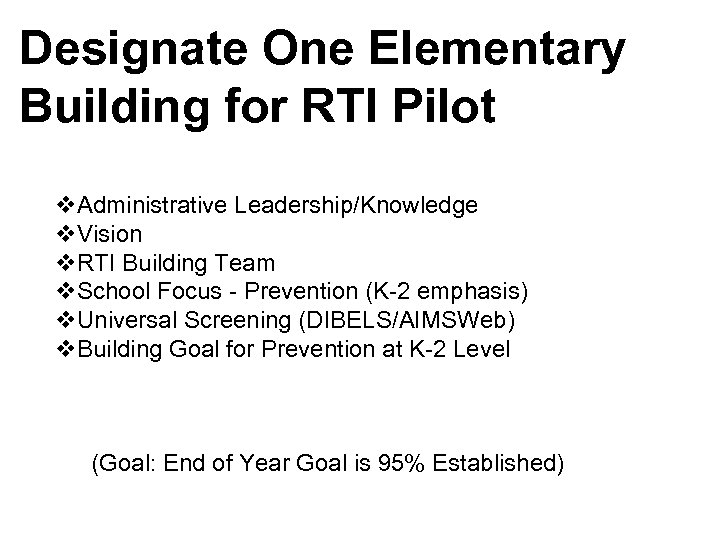 Designate One Elementary Building for RTI Pilot

❖Administrative Leadership/Knowledge
❖Vision
❖RTI Building Team
❖School Focus - Prevention (K-2 emphasis)
❖Universal Screening (DIBELS/AIMSWeb)
❖Building Goal for Prevention at K-2 Level

(Goal: End of Year Goal is 95% Established)